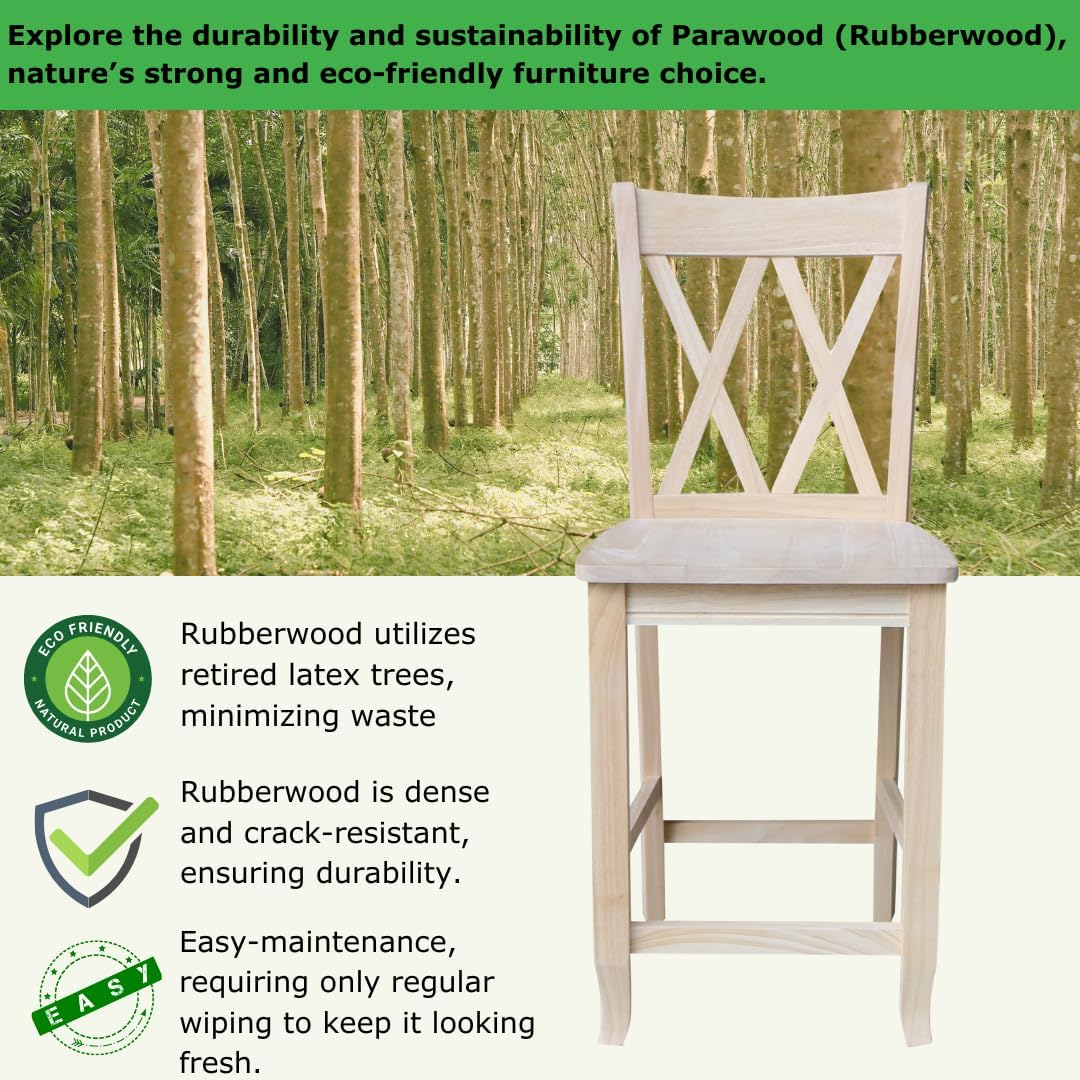 Explore the durability and sustainability of Parawood (Rubberwood), nature's strong and eco-friendly furniture choice.

ECO FRIENDLY
NATURAL PRODUCT

Rubberwood utilizes retired latex trees, minimizing waste

Rubberwood is dense and crack-resistant, ensuring durability.

EASY

Easy-maintenance, requiring only regular wiping to keep it looking fresh.